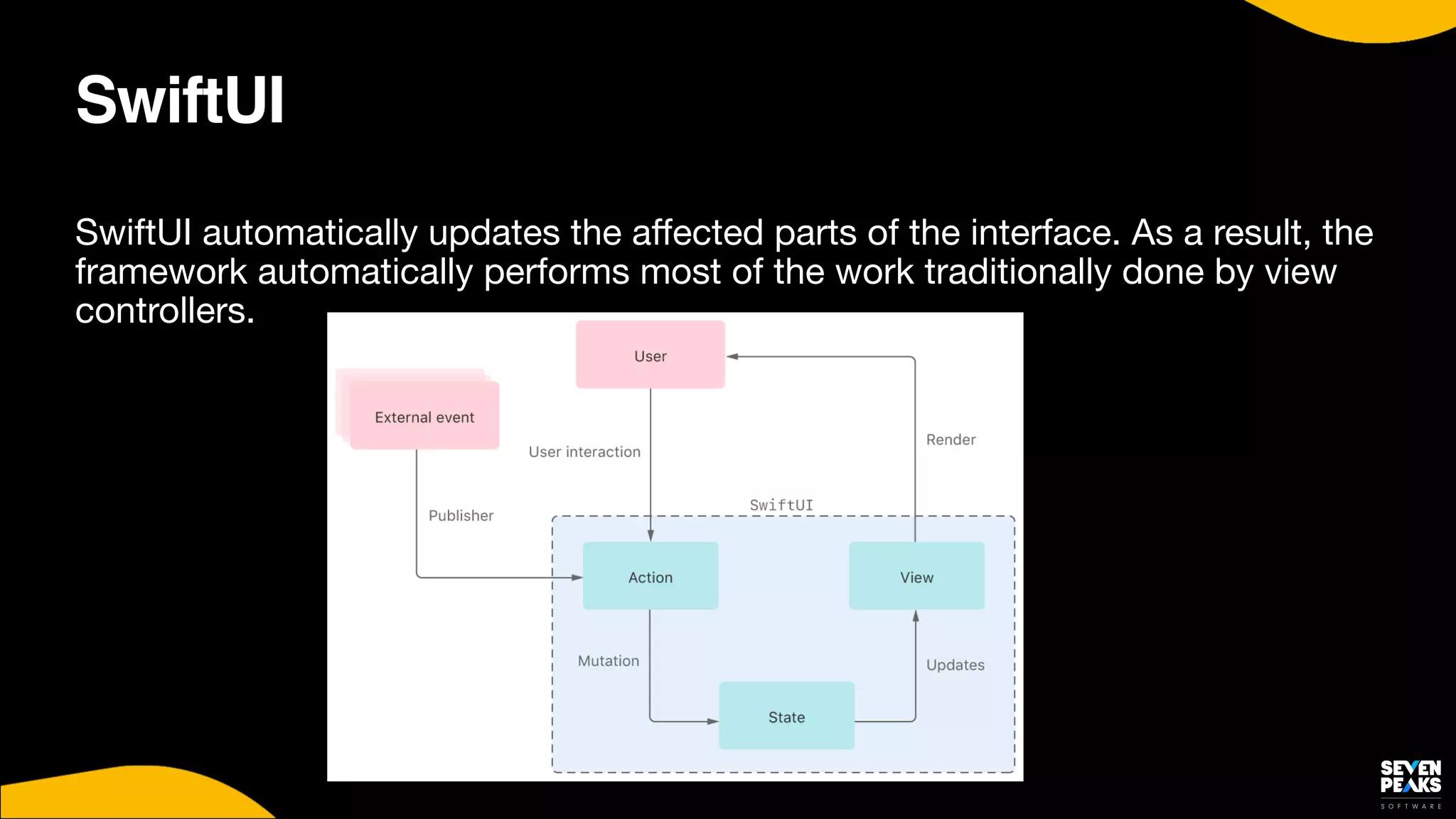 SwiftUI

SwiftUI automatically updates the affected parts of the interface. As a result, the framework automatically performs most of the work traditionally done by view controllers.

User

External event

User interaction

Render

Publisher

SwiftUI

Action

View

Mutation

Updates

State

SEVEN PEAKS SOFTWARE